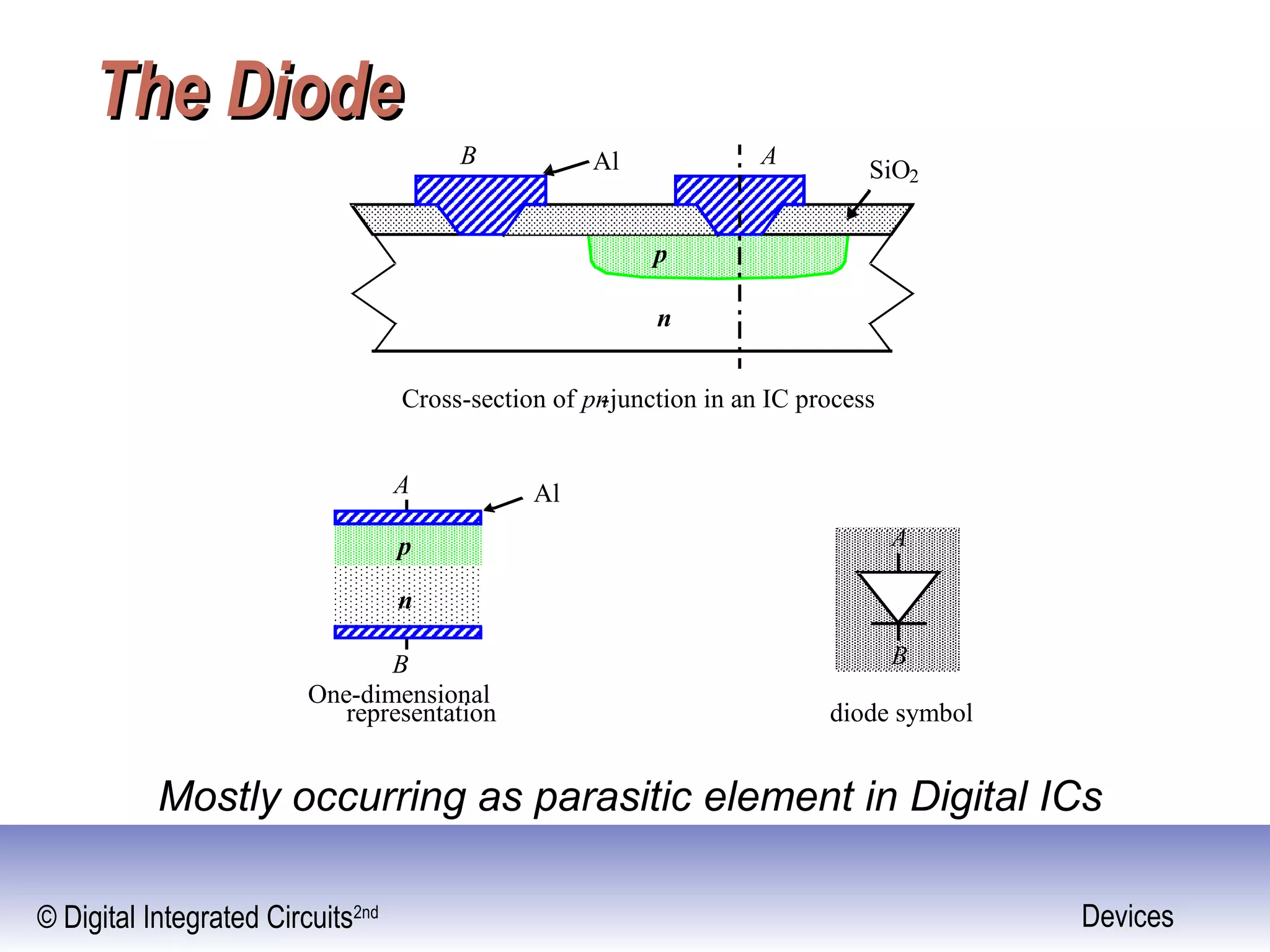 The Diode

B

Al

A

$SiO_2$

p

n

Cross-section of pn-junction in an IC process

A

Al

p

n

B

One-dimensional representation

A

B

diode symbol

Mostly occurring as parasitic element in Digital ICs

© Digital Integrated Circuits$^{2nd}$

Devices